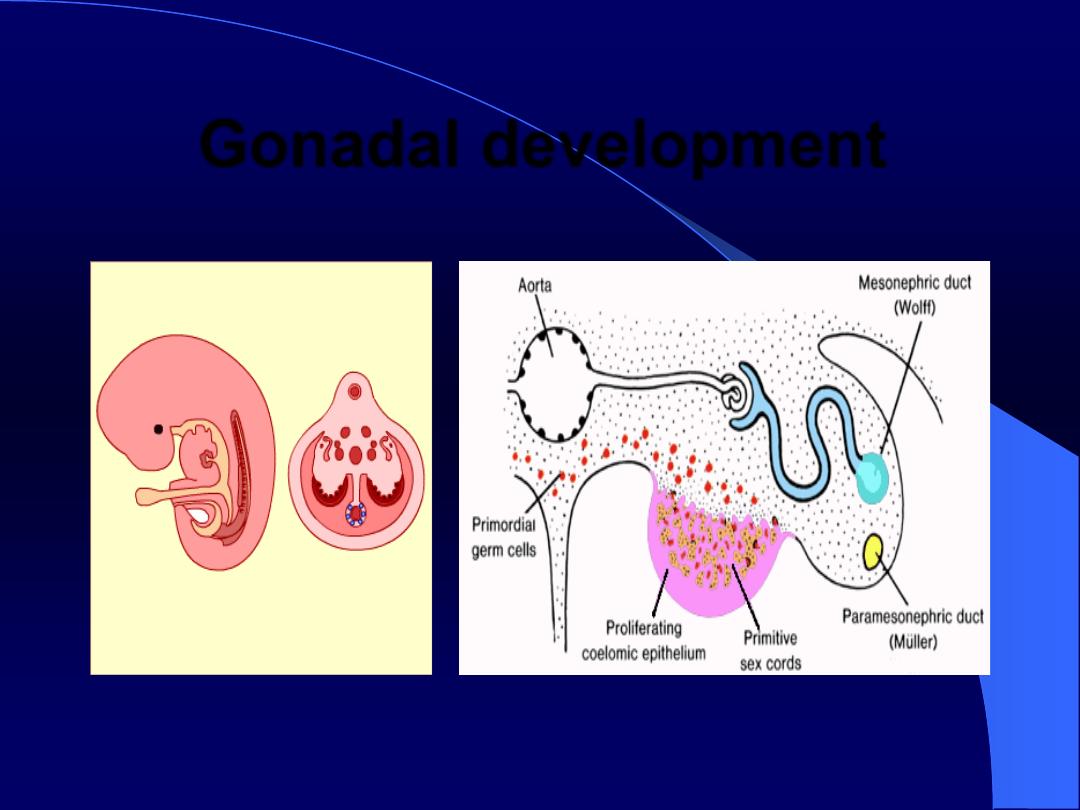 Gonadal development

Aorta

Mesonephric duct (Wolff)

Primordial germ cells

Proliferating coelomic epithelium

Primitive sex cords

Paramesonephric duct (Müller)